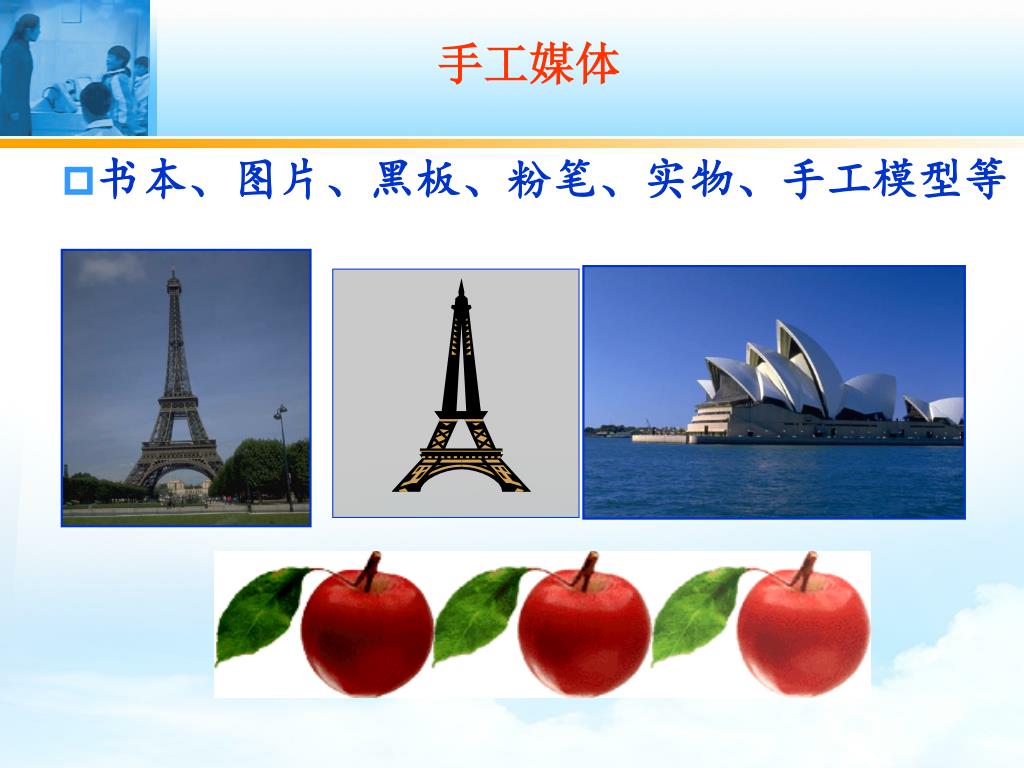 手工媒体

书本、图片、黑板、粉笔、实物、手工模型等